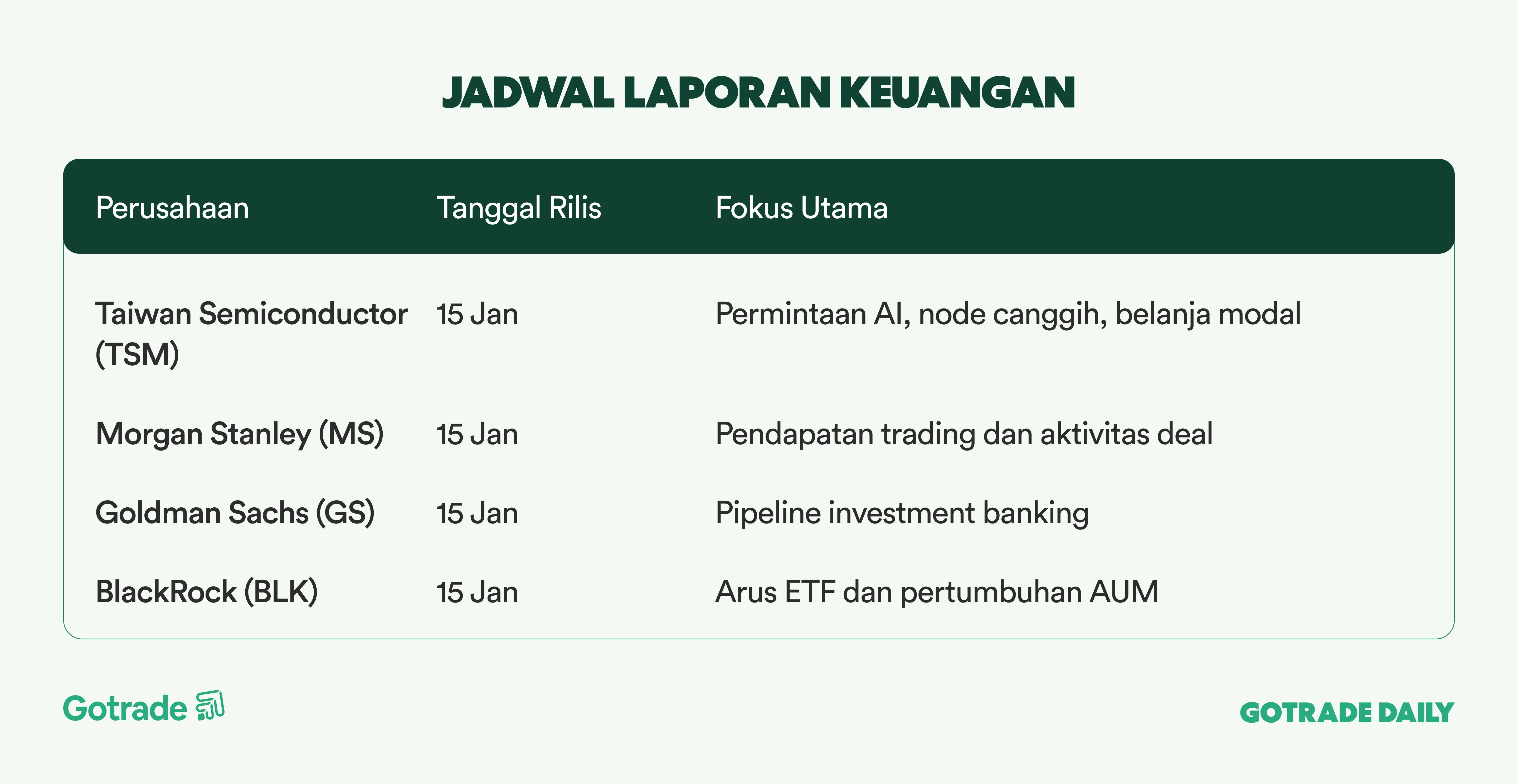 JADWAL LAPORAN KEUANGAN

| Perusahaan | Tanggal Rilis | Fokus Utama |
|---|---|---|
| Taiwan Semiconductor (TSM) | 15 Jan | Permintaan AI, node canggih, belanja modal |
| Morgan Stanley (MS) | 15 Jan | Pendapatan trading dan aktivitas deal |
| Goldman Sachs (GS) | 15 Jan | Pipeline investment banking |
| BlackRock (BLK) | 15 Jan | Arus ETF dan pertumbuhan AUM |

Gotrade

GOTRADE DAILY